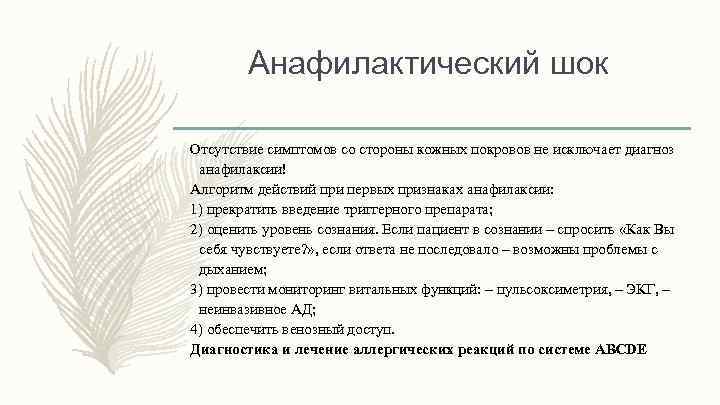 Анафилактический шок

Отсутствие симптомов со стороны кожных покровов не исключает диагноз анафилаксии!

Алгоритм действий при первых признаках анафилаксии:

1) прекратить введение триггерного препарата;

2) оценить уровень сознания. Если пациент в сознании – спросить «Как Вы себя чувствуете?», если ответа не последовало – возможны проблемы с дыханием;

3) провести мониторинг витальных функций: – пульсоксиметрия, – ЭКГ, – неинвазивное АД;

4) обеспечить венозный доступ.

Диагностика и лечение аллергических реакций по системе ABCDE